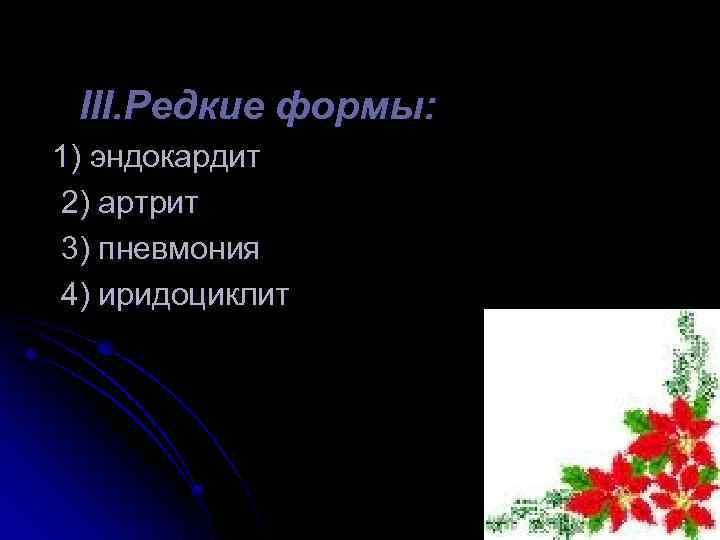 III.Редкие формы:

1) эндокардит
2) артрит
3) пневмония
4) иридоциклит